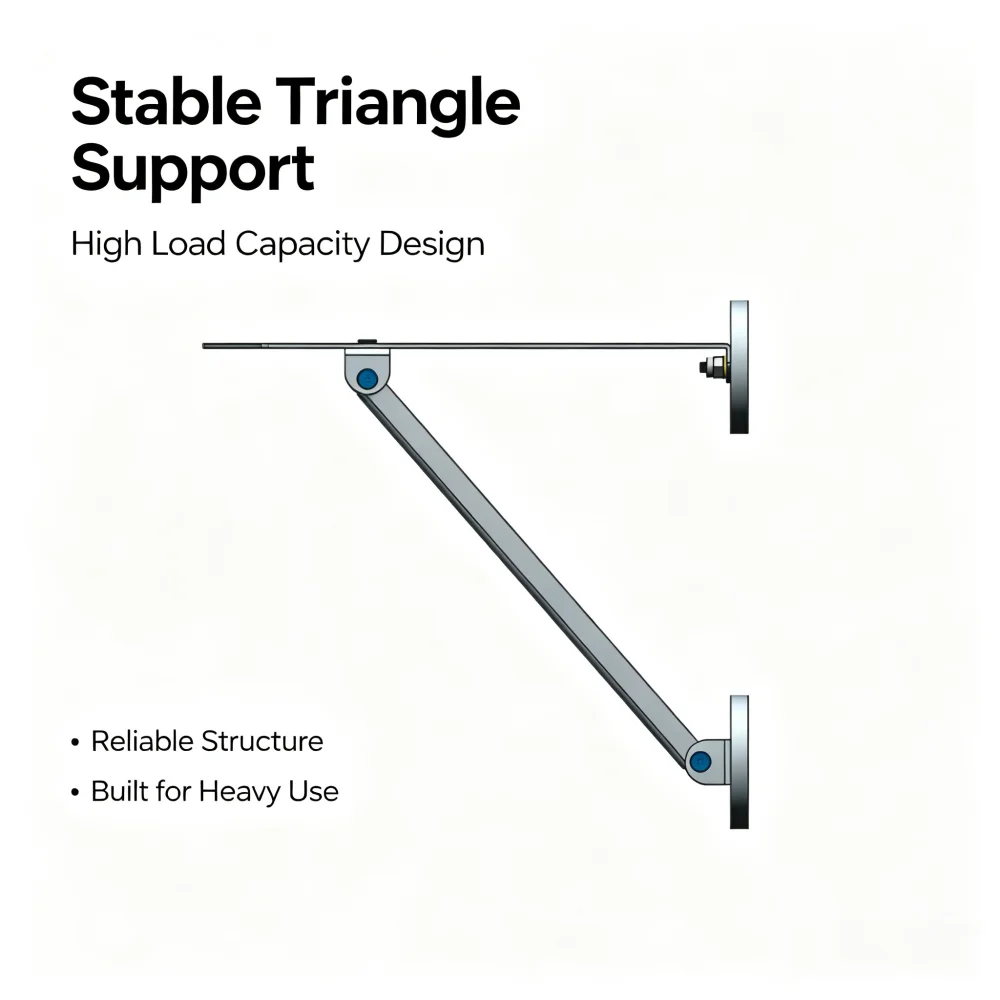 Stable Triangle Support

High Load Capacity Design

• Reliable Structure
• Built for Heavy Use